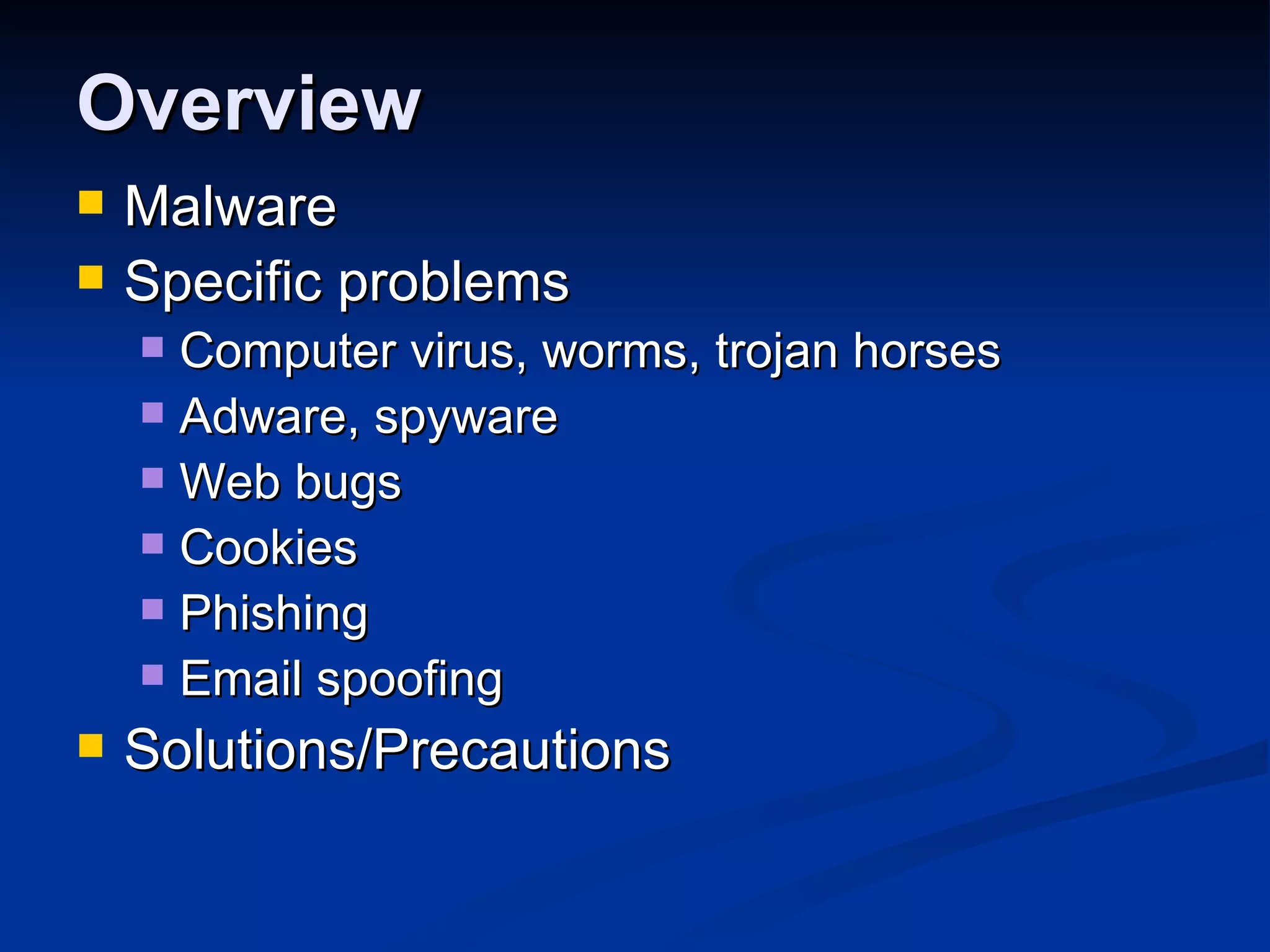 Overview

- Malware
- Specific problems
  - Computer virus, worms, trojan horses
  - Adware, spyware
  - Web bugs
  - Cookies
  - Phishing
  - Email spoofing
- Solutions/Precautions